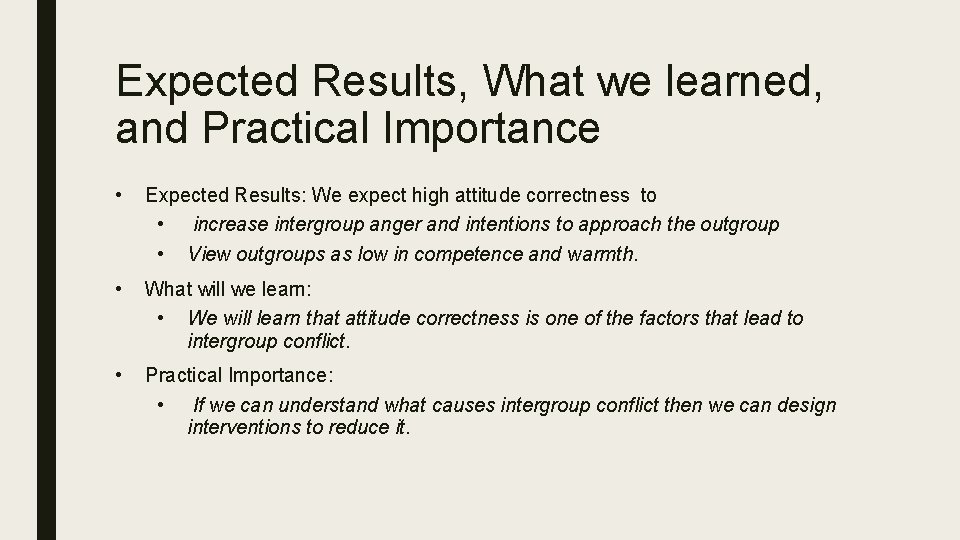 Expected Results, What we learned, and Practical Importance

• Expected Results: We expect high attitude correctness to
  • increase intergroup anger and intentions to approach the outgroup
  • View outgroups as low in competence and warmth.
• What will we learn:
  • We will learn that attitude correctness is one of the factors that lead to intergroup conflict.
• Practical Importance:
  • If we can understand what causes intergroup conflict then we can design interventions to reduce it.